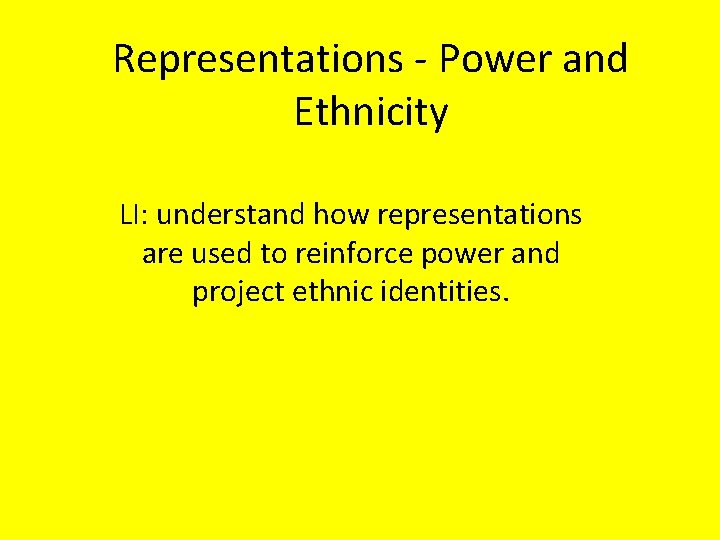 Representations - Power and Ethnicity

LI: understand how representations are used to reinforce power and project ethnic identities.